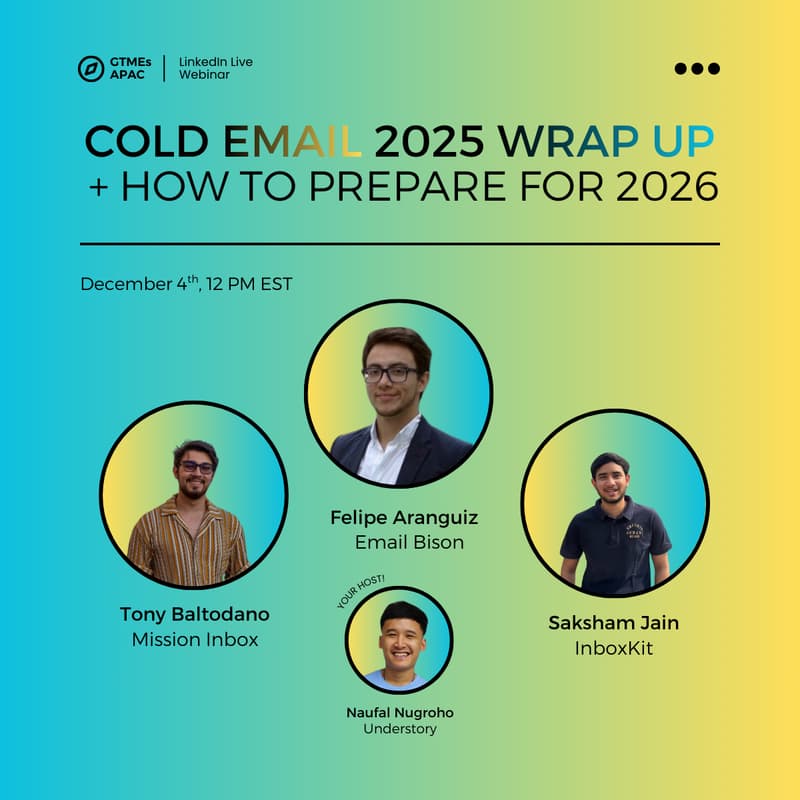 GTMEs APAC | LinkedIn Live Webinar

COLD EMAIL 2025 WRAP UP + HOW TO PREPARE FOR 2026

December 4$^{th}$, 12 PM EST

Felipe Aranguiz
Email Bison

Tony Baltodano
Mission Inbox

Saksham Jain
InboxKit

YOUR HOST!

Naufal Nugroho
Understory